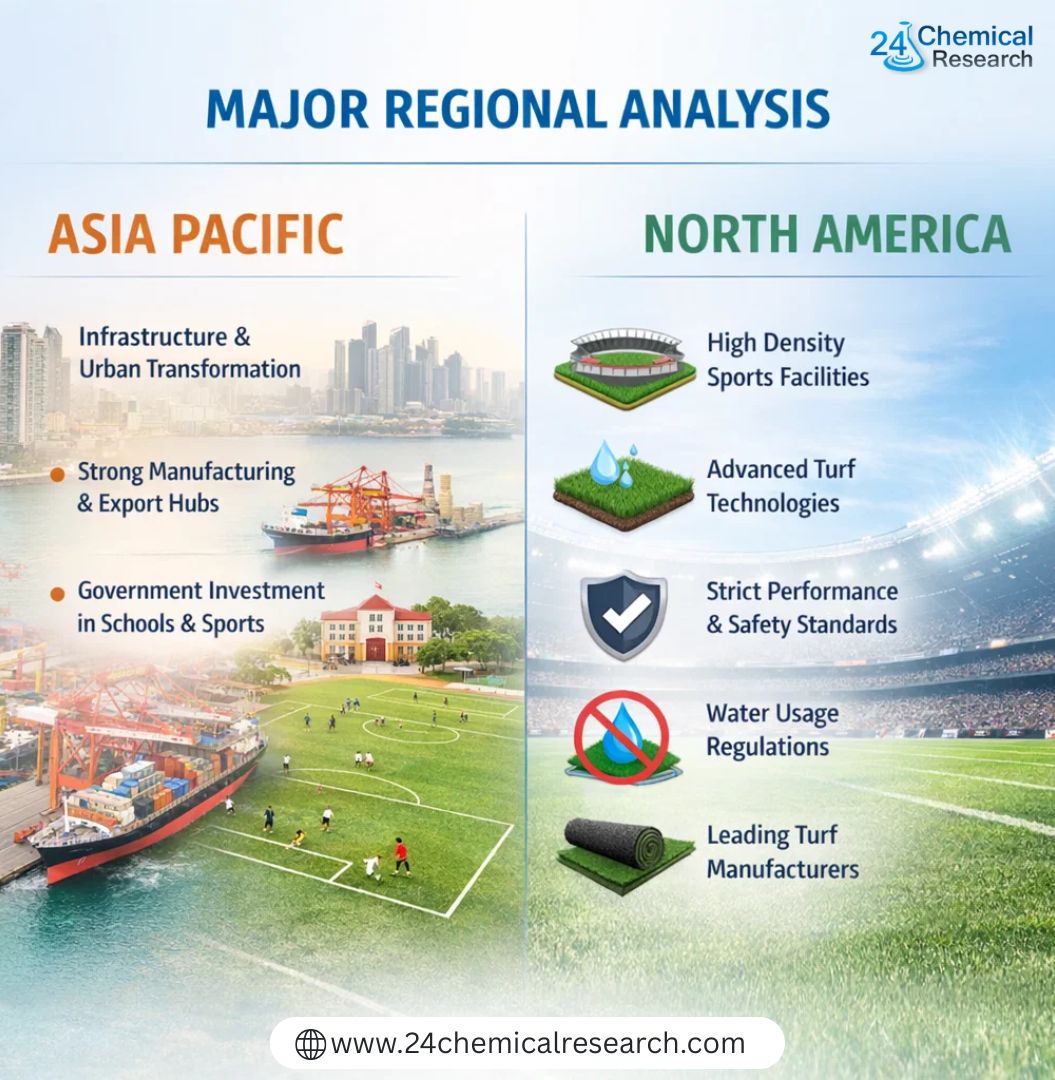 24 Chemical Research

MAJOR REGIONAL ANALYSIS

ASIA PACIFIC

Infrastructure & Urban Transformation

Strong Manufacturing & Export Hubs

Government Investment in Schools & Sports

NORTH AMERICA

High Density Sports Facilities

Advanced Turf Technologies

Strict Performance & Safety Standards

Water Usage Regulations

Leading Turf Manufacturers

www.24chemicalresearch.com